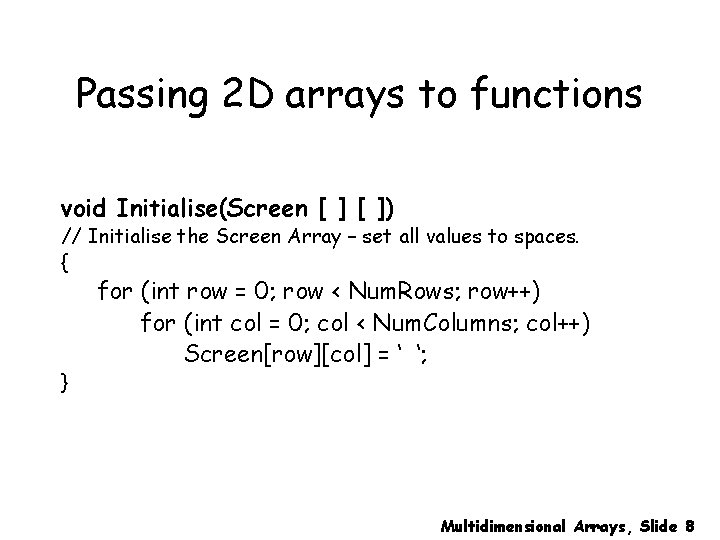 Passing 2D arrays to functions

void Initialise(Screen [ ] [ ])
// Initialise the Screen Array – set all values to spaces.
{
for (int row = 0; row < NumRows; row++)
for (int col = 0; col < NumColumns; col++)
Screen[row][col] = ‘ ‘;
}

Multidimensional Arrays, Slide 8